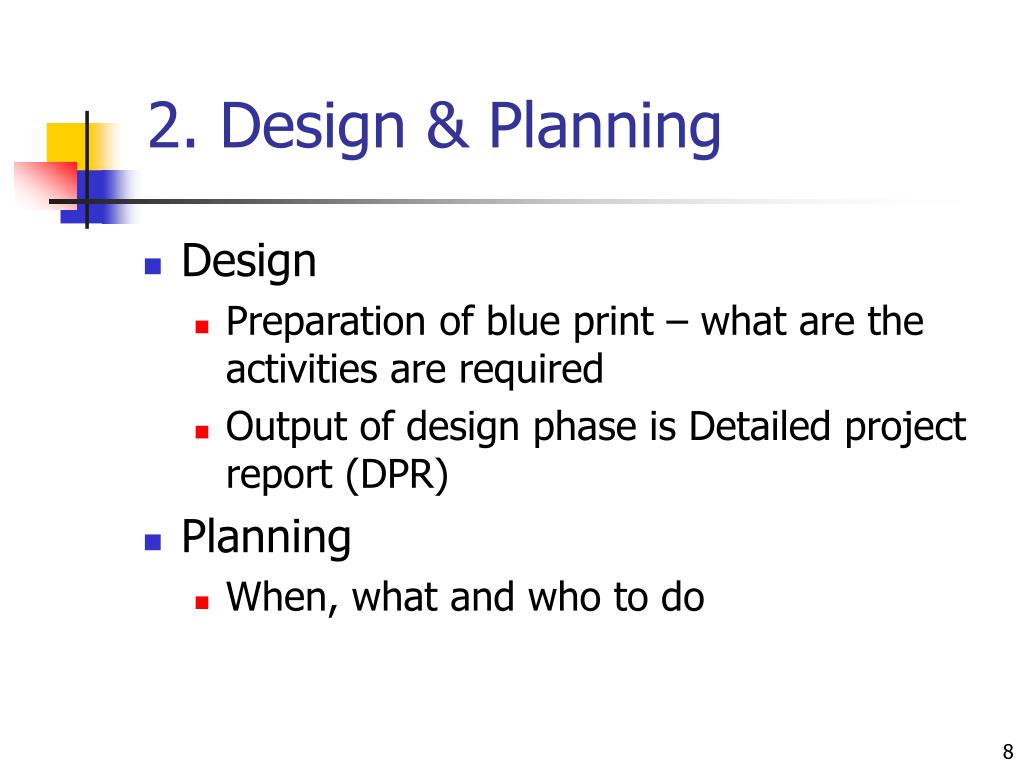 2. Design & Planning

- Design
  - Preparation of blue print – what are the activities are required
  - Output of design phase is Detailed project report (DPR)
- Planning
  - When, what and who to do

8